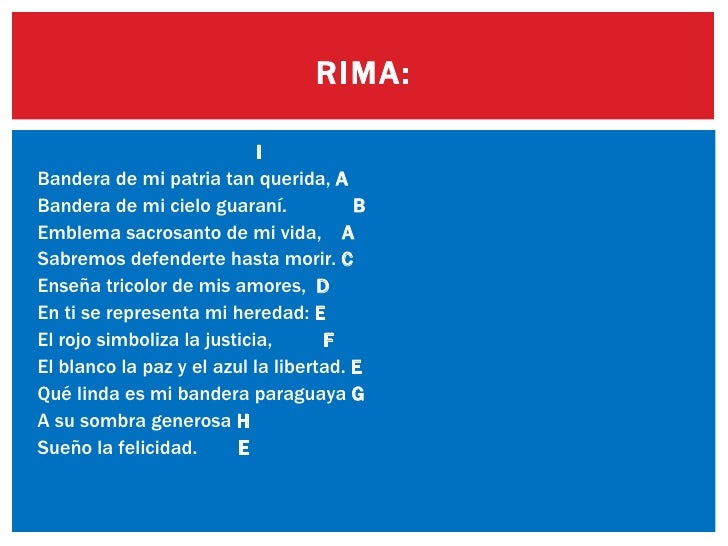 RIMA:

I

Bandera de mi patria tan querida, A
Bandera de mi cielo guaraní. B
Emblema sacrosanto de mi vida, A
Sabremos defenderte hasta morir. C
Enseña tricolor de mis amores, D
En ti se representa mi heredad: E
El rojo simboliza la justicia, F
El blanco la paz y el azul la libertad. E
Qué linda es mi bandera paraguaya G
A su sombra generosa H
Sueño la felicidad. E